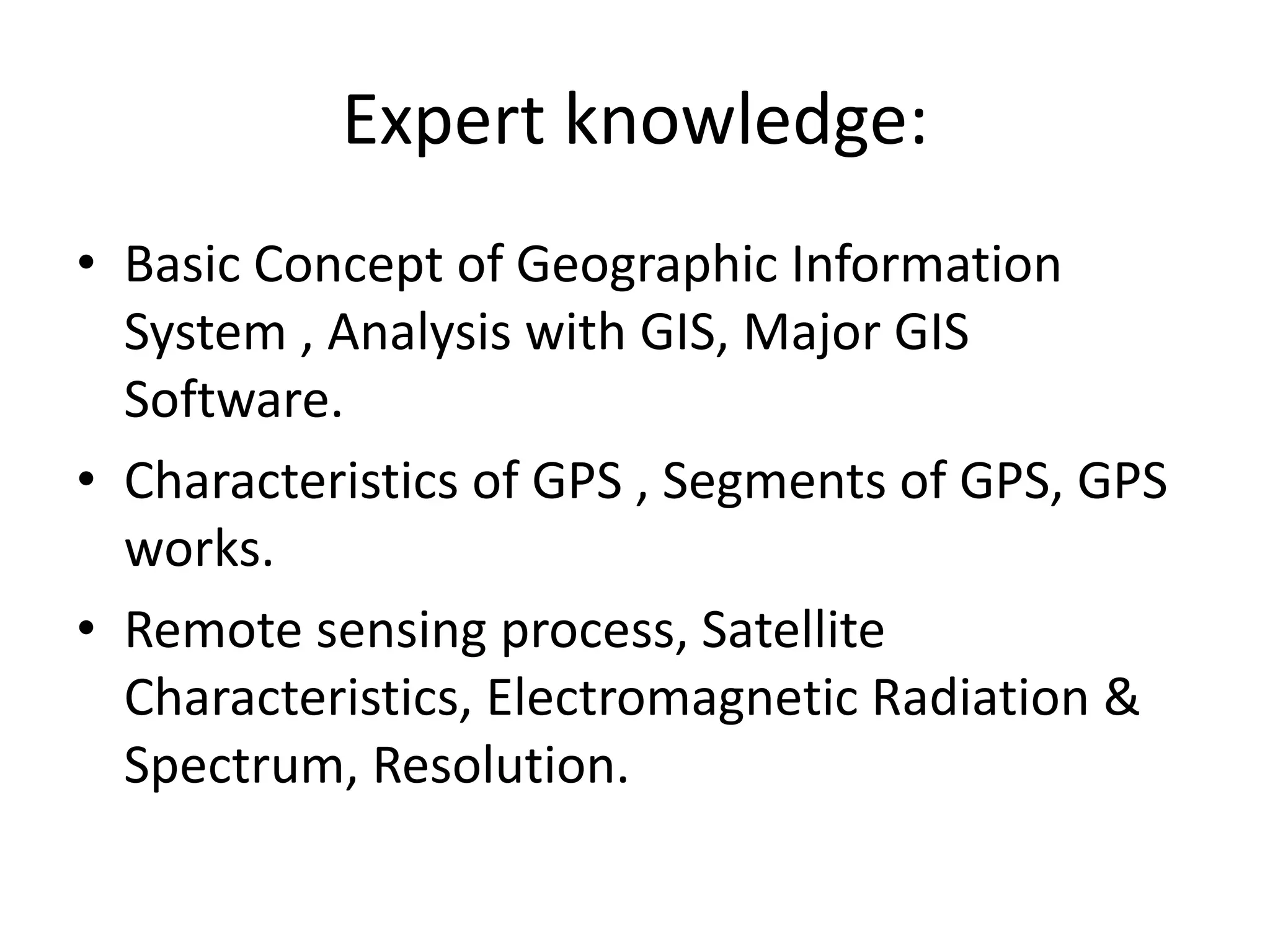 Expert knowledge:

• Basic Concept of Geographic Information System , Analysis with GIS, Major GIS Software.
• Characteristics of GPS , Segments of GPS, GPS works.
• Remote sensing process, Satellite Characteristics, Electromagnetic Radiation & Spectrum, Resolution.